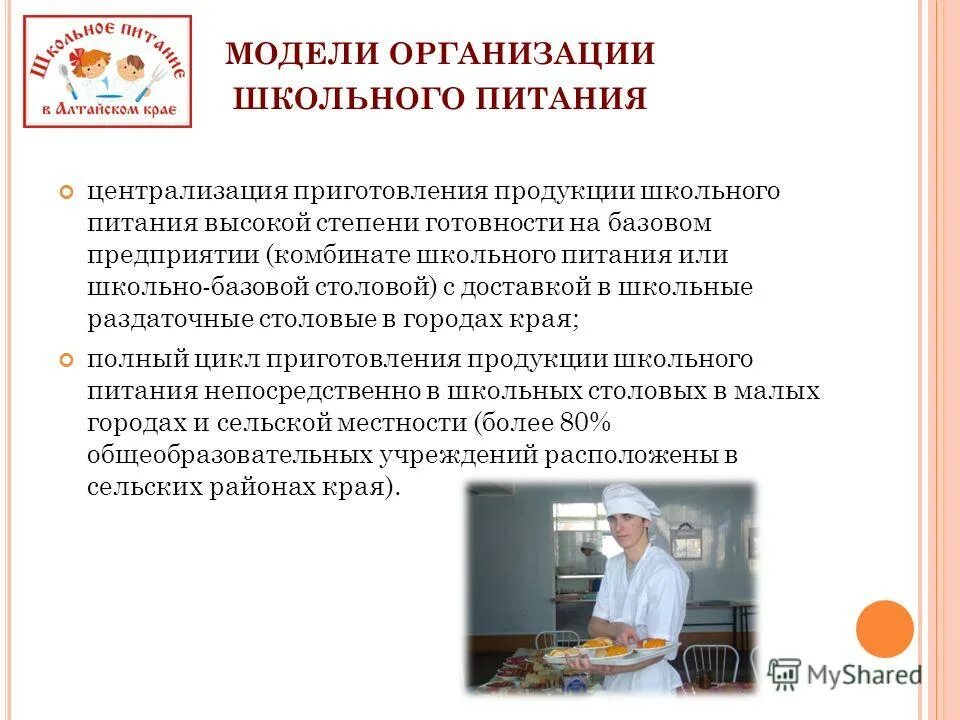 Школьное питание в Алтайском крае

МОДЕЛИ ОРГАНИЗАЦИИ ШКОЛЬНОГО ПИТАНИЯ

централизация приготовления продукции школьного питания высокой степени готовности на базовом предприятии (комбинате школьного питания или школьно-базовой столовой) с доставкой в школьные раздаточные столовые в городах края;

полный цикл приготовления продукции школьного питания непосредственно в школьных столовых в малых городах и сельской местности (более 80% общеобразовательных учреждений расположены в сельских районах края).

MyShared